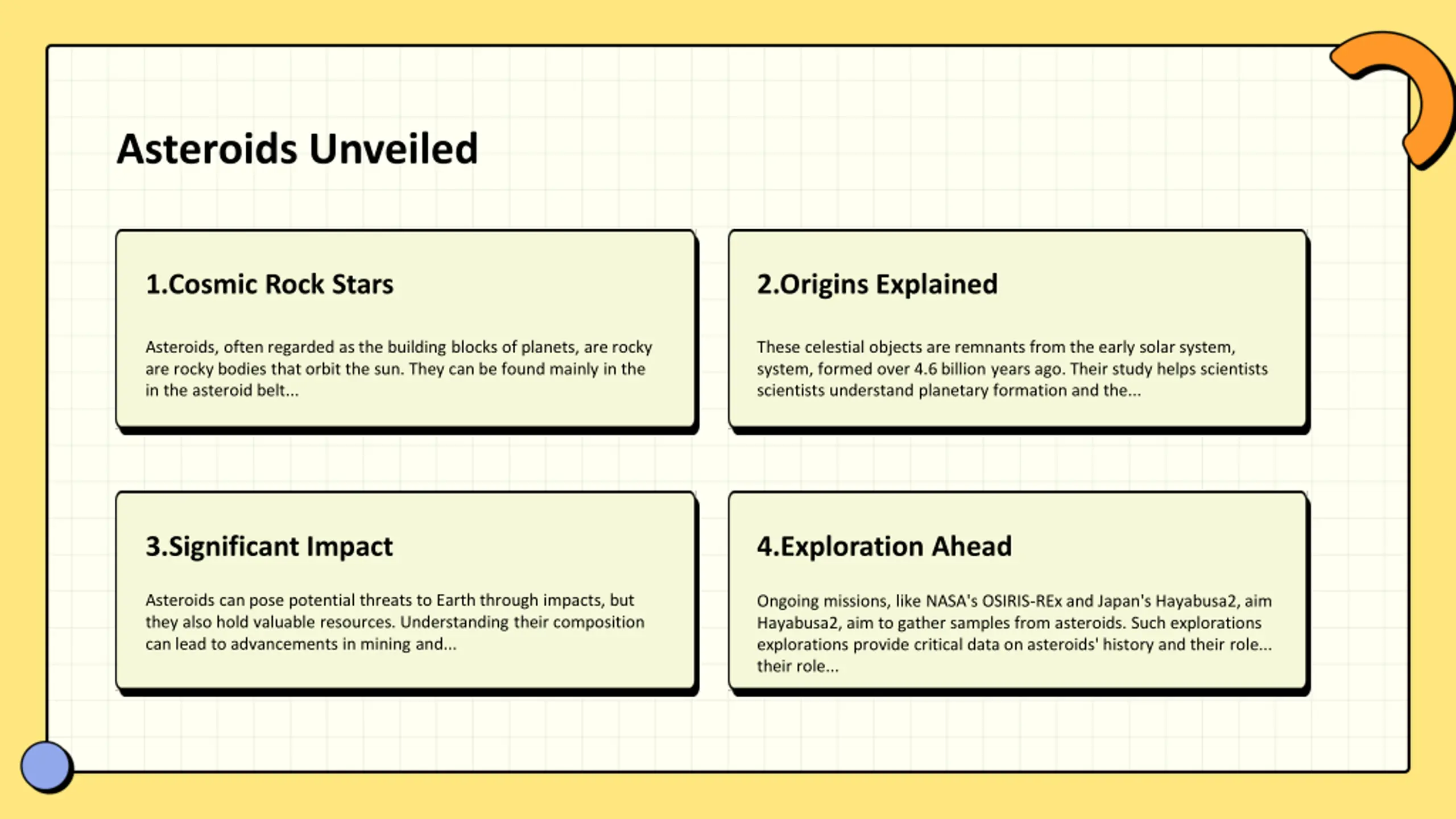 Asteroids Unveiled

1.Cosmic Rock Stars

Asteroids, often regarded as the building blocks of planets, are rocky are rocky bodies that orbit the sun. They can be found mainly in the in the asteroid belt...

2.Origins Explained

These celestial objects are remnants from the early solar system, system, formed over 4.6 billion years ago. Their study helps scientists scientists understand planetary formation and the...

3.Significant Impact

Asteroids can pose potential threats to Earth through impacts, but they also hold valuable resources. Understanding their composition can lead to advancements in mining and...

4.Exploration Ahead

Ongoing missions, like NASA's OSIRIS-REx and Japan's Hayabusa2, aim Hayabusa2, aim to gather samples from asteroids. Such explorations explorations provide critical data on asteroids' history and their role... their role...